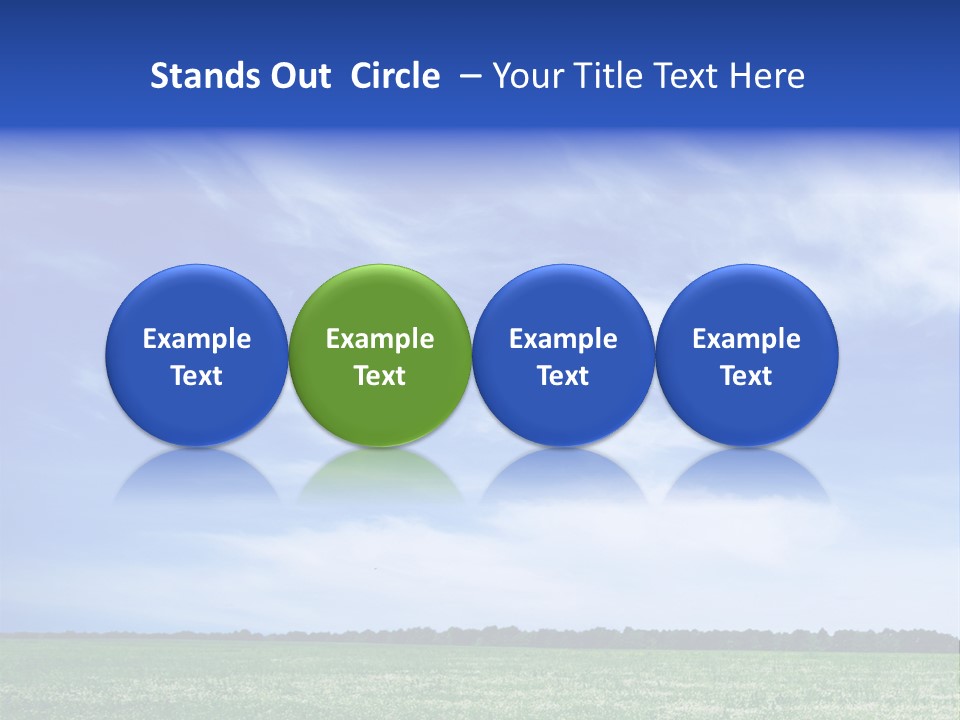 Stands Out Circle – Your Title Text Here

Example Text

Example Text

Example Text

Example Text